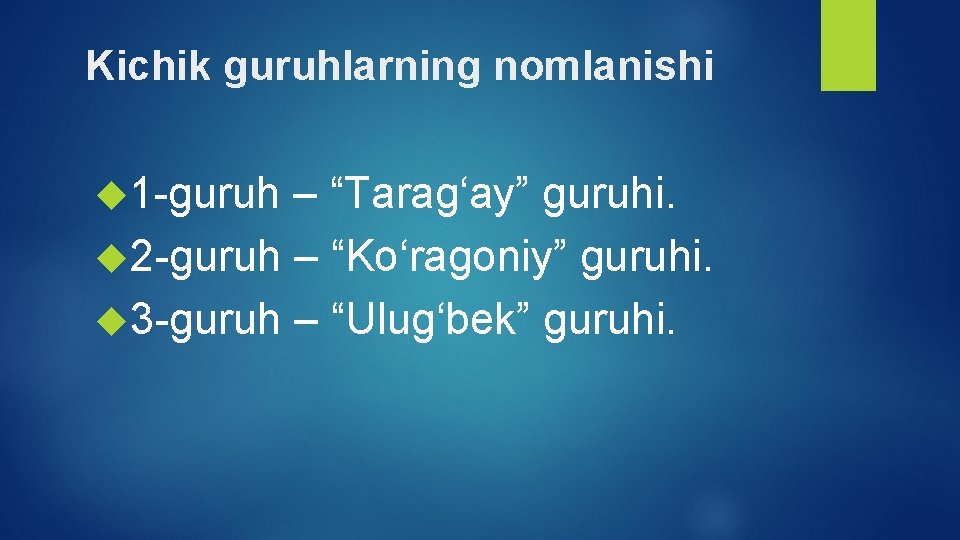 Kichik guruhlarning nomlanishi

1-guruh – “Tarag‘ay” guruhi.
2-guruh – “Ko‘ragoniy” guruhi.
3-guruh – “Ulug‘bek” guruhi.